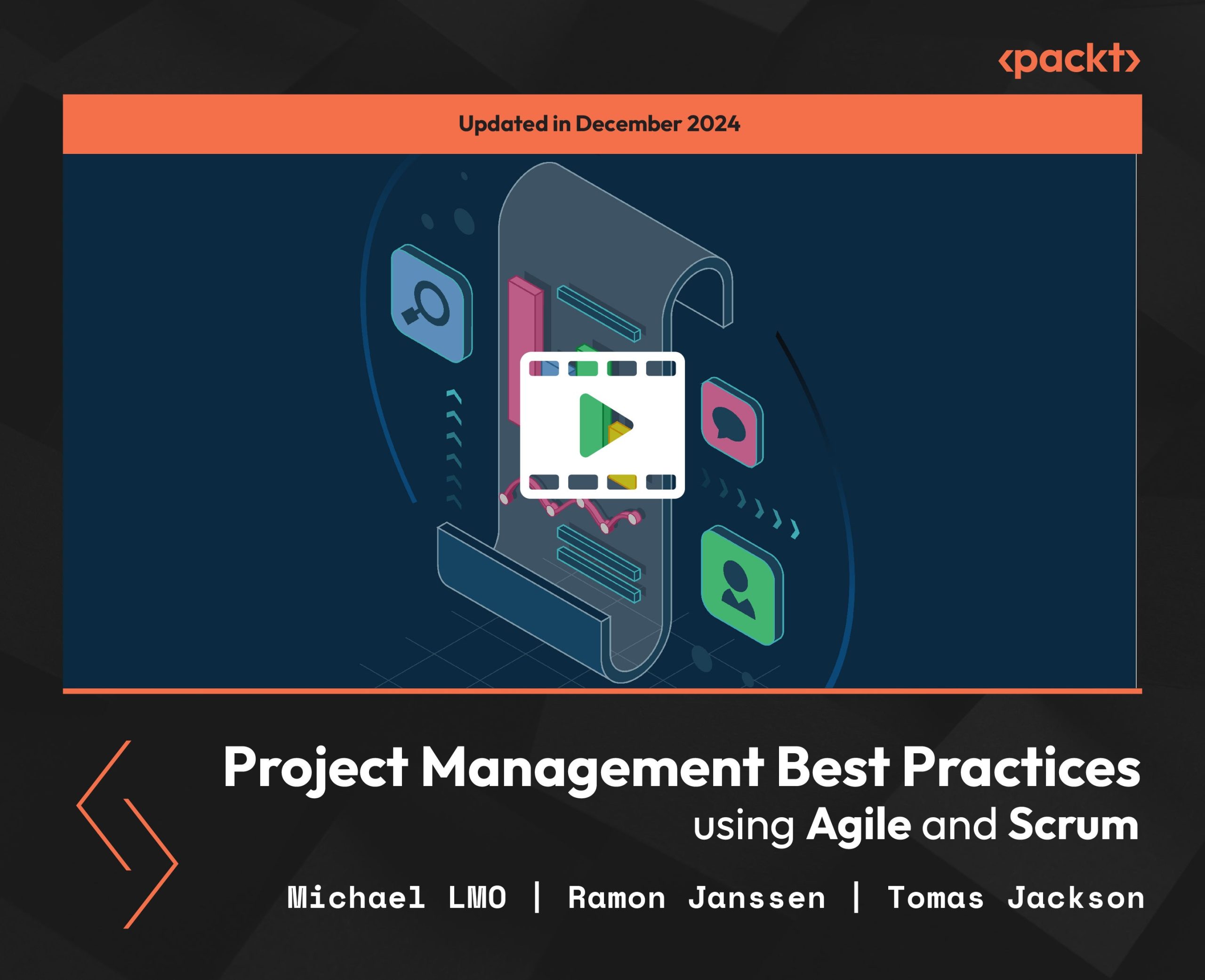 ‹packt›

Updated in December 2024

Project Management Best Practices
using Agile and Scrum

Michael LMO | Ramon Janssen | Tomas Jackson